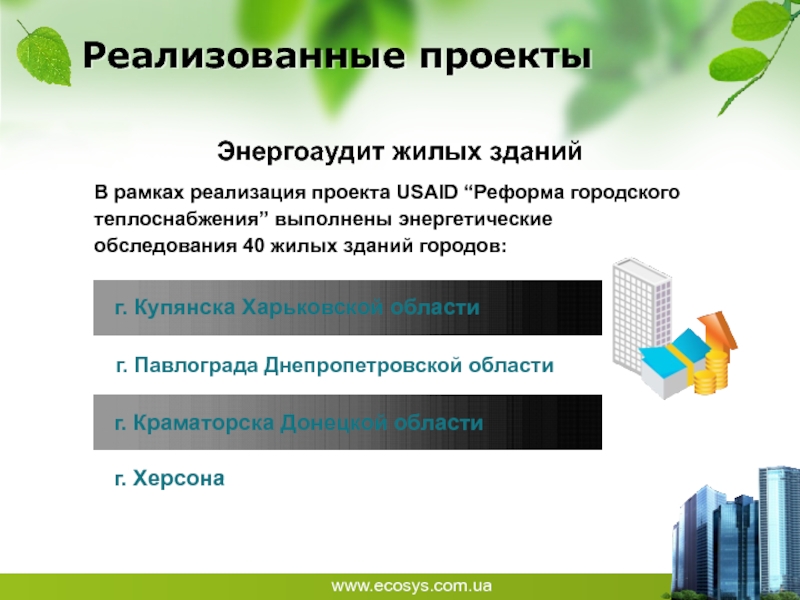 Реализованные проекты

Энергоаудит жилых зданий

В рамках реализация проекта USAID “Реформа городского теплоснабжения” выполнены энергетические обследования 40 жилых зданий городов:

г. Купянска Харьковской области

г. Павлограда Днепропетровской области

г. Краматорска Донецкой области

г. Херсона

www.ecosys.com.ua